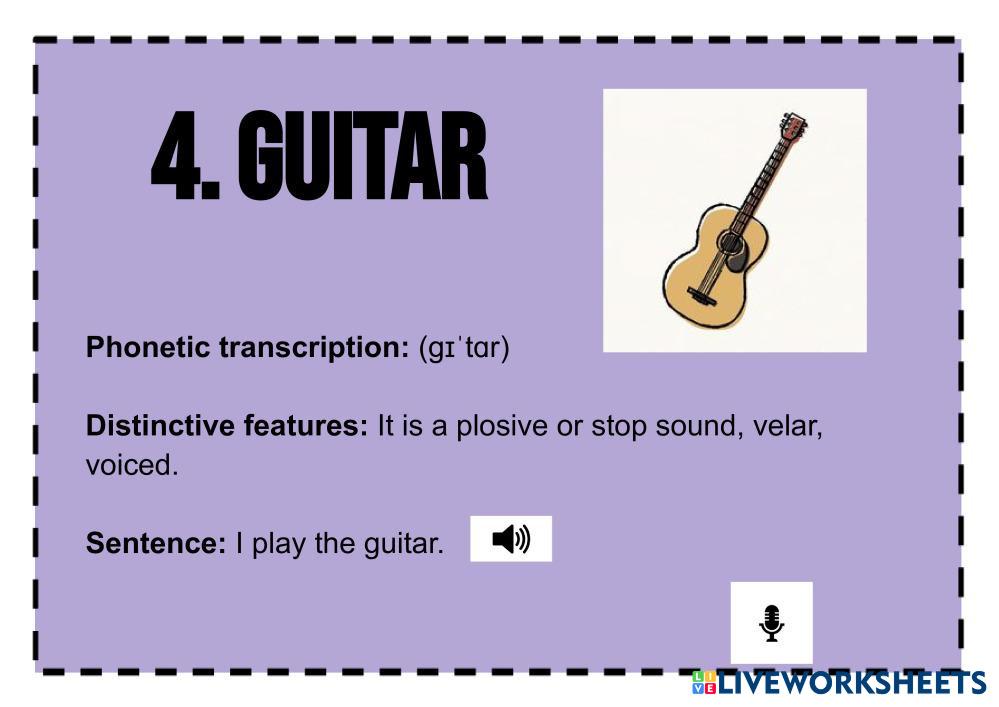 4. GUITAR

Phonetic transcription: (gɪˈtɑr)

Distinctive features: It is a plosive or stop sound, velar, voiced.

Sentence: I play the guitar.

LIVEWORKSHEETS